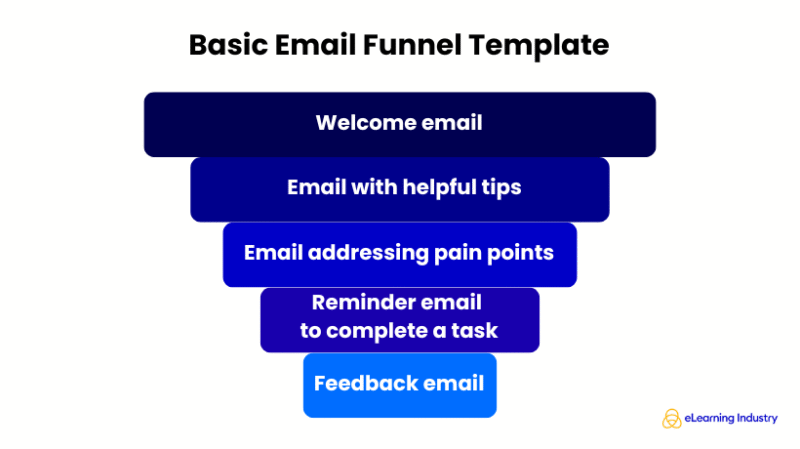 Basic Email Funnel Template

Welcome email

Email with helpful tips

Email addressing pain points

Reminder email to complete a task

Feedback email

eLearning Industry